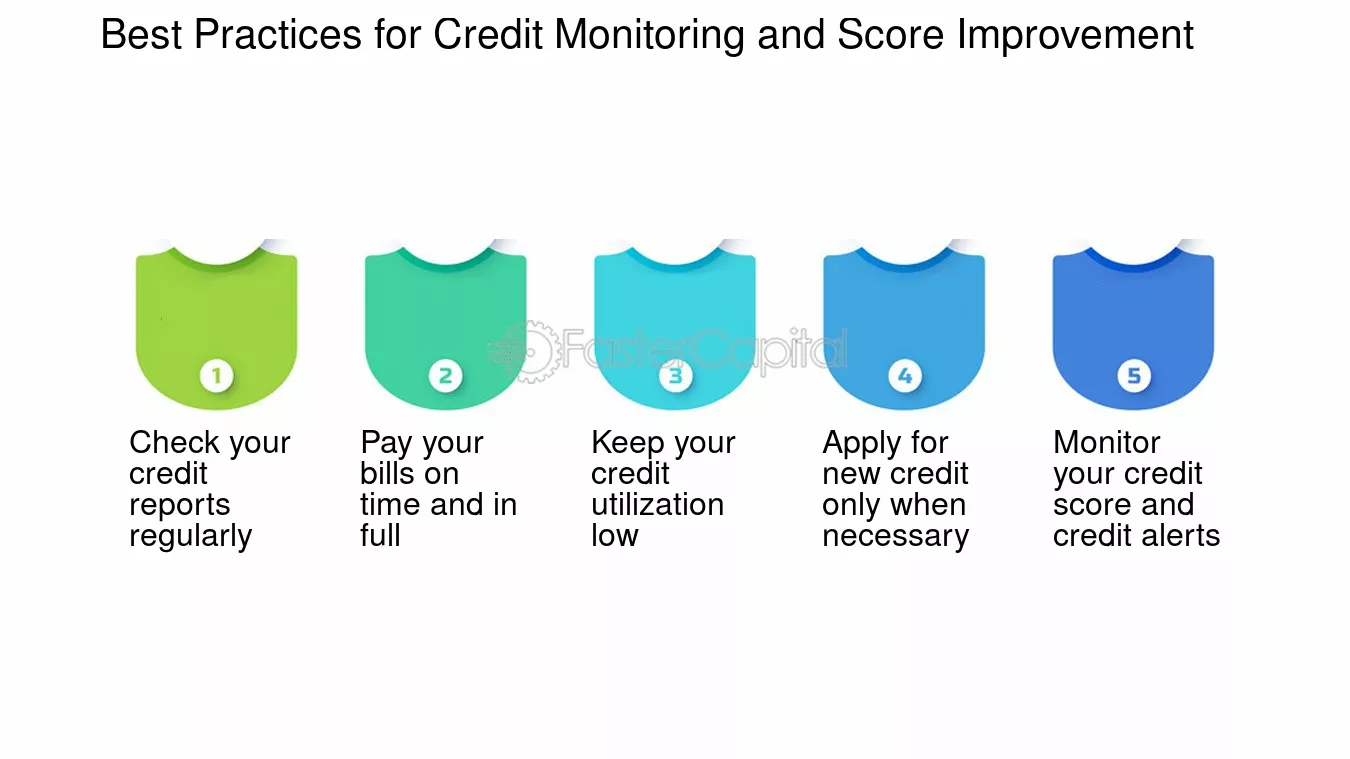 Best Practices for Credit Monitoring and Score Improvement

1

Check your credit reports regularly

2

Pay your bills on time and in full

3

Keep your credit utilization low

4

Apply for new credit only when necessary

5

Monitor your credit score and credit alerts

FasterCapital